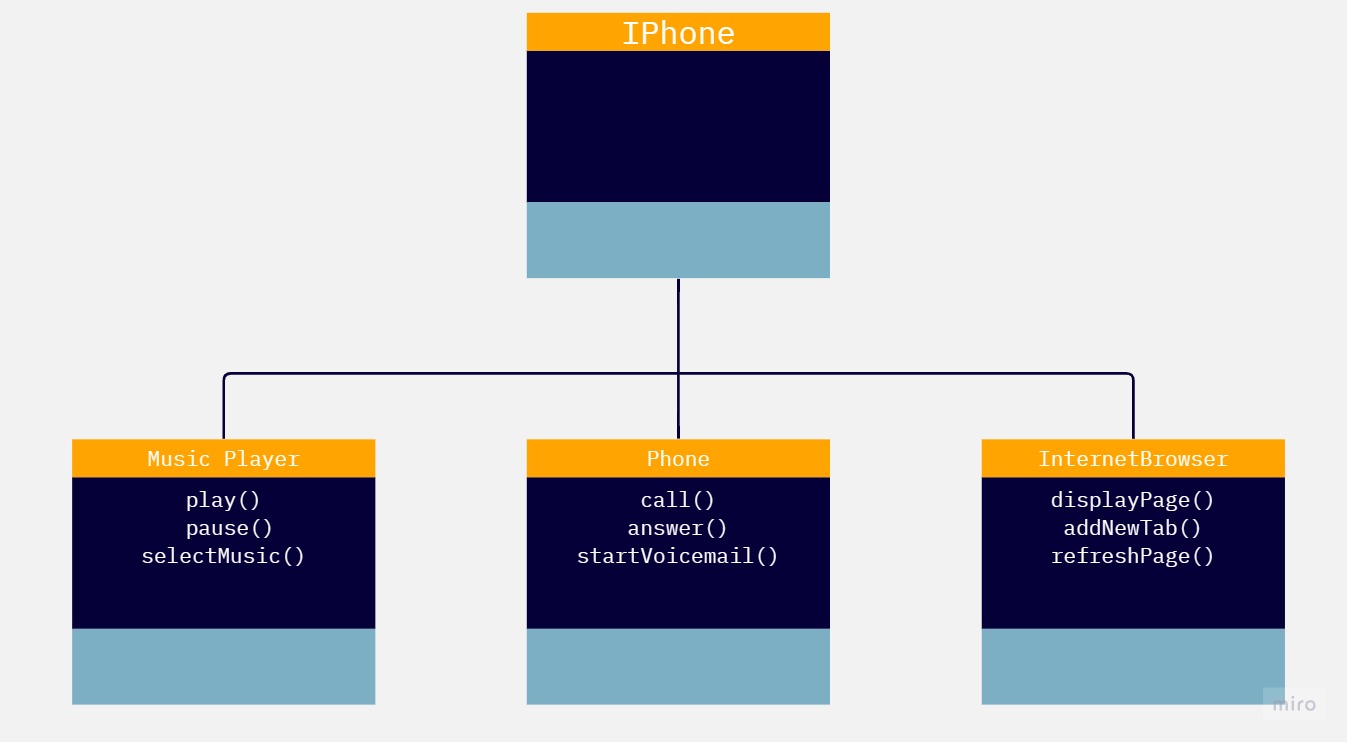 IPhone

Music Player
play()
pause()
selectMusic()

Phone
call()
answer()
startVoicemail()

InternetBrowser
displayPage()
addNewTab()
refreshPage()

miro